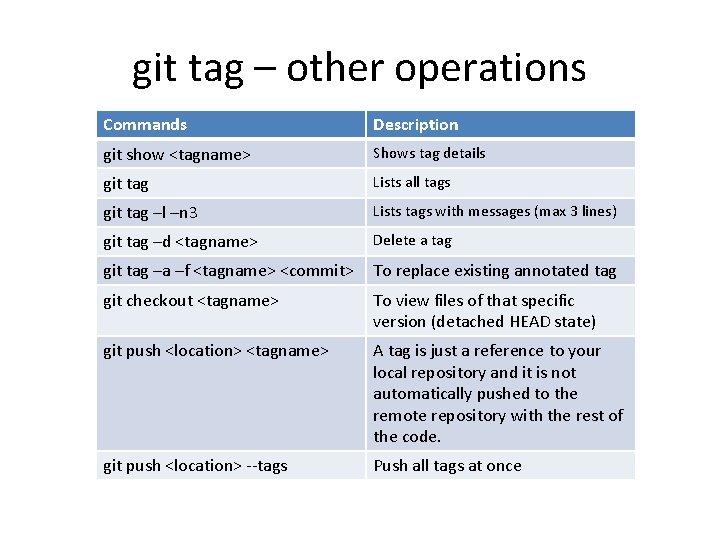 git tag – other operations

| Commands | Description |
|---|---|
| git show <tagname> | Shows tag details |
| git tag | Lists all tags |
| git tag –l –n3 | Lists tags with messages (max 3 lines) |
| git tag –d <tagname> | Delete a tag |
| git tag –a –f <tagname> <commit> | To replace existing annotated tag |
| git checkout <tagname> | To view files of that specific version (detached HEAD state) |
| git push <location> <tagname> | A tag is just a reference to your local repository and it is not automatically pushed to the remote repository with the rest of the code. |
| git push <location> --tags | Push all tags at once |